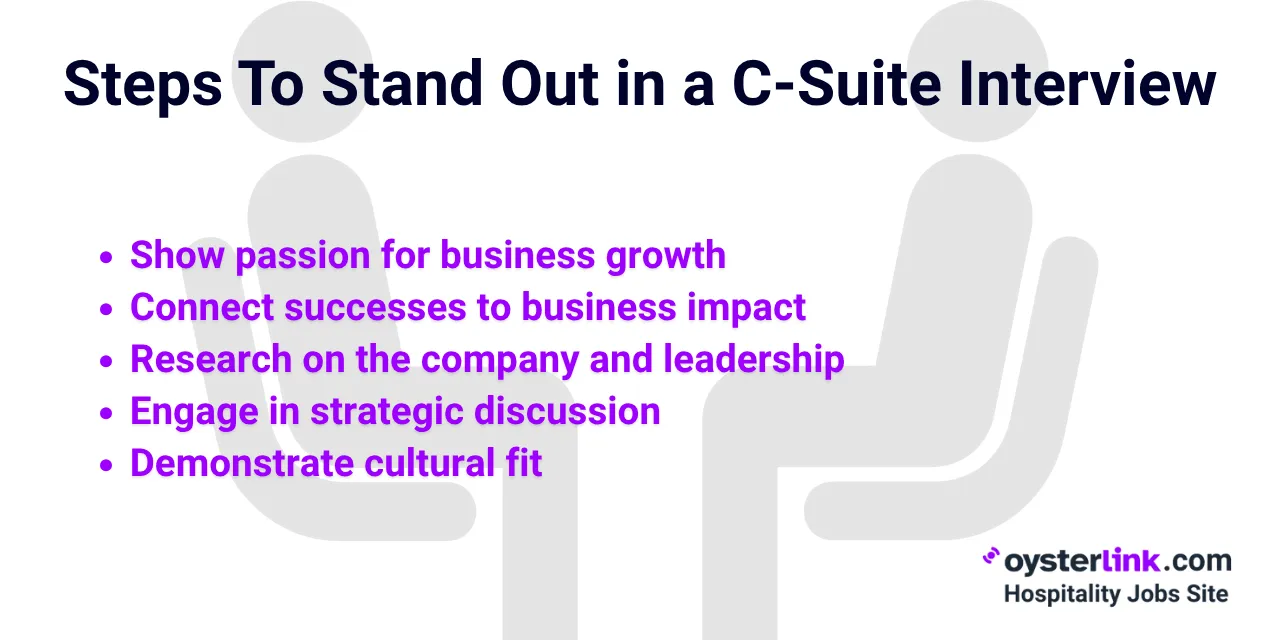 Steps To Stand Out in a C-Suite Interview

- Show passion for business growth
- Connect successes to business impact
- Research on the company and leadership
- Engage in strategic discussion
- Demonstrate cultural fit

oysterlink.com
Hospitality Jobs Site